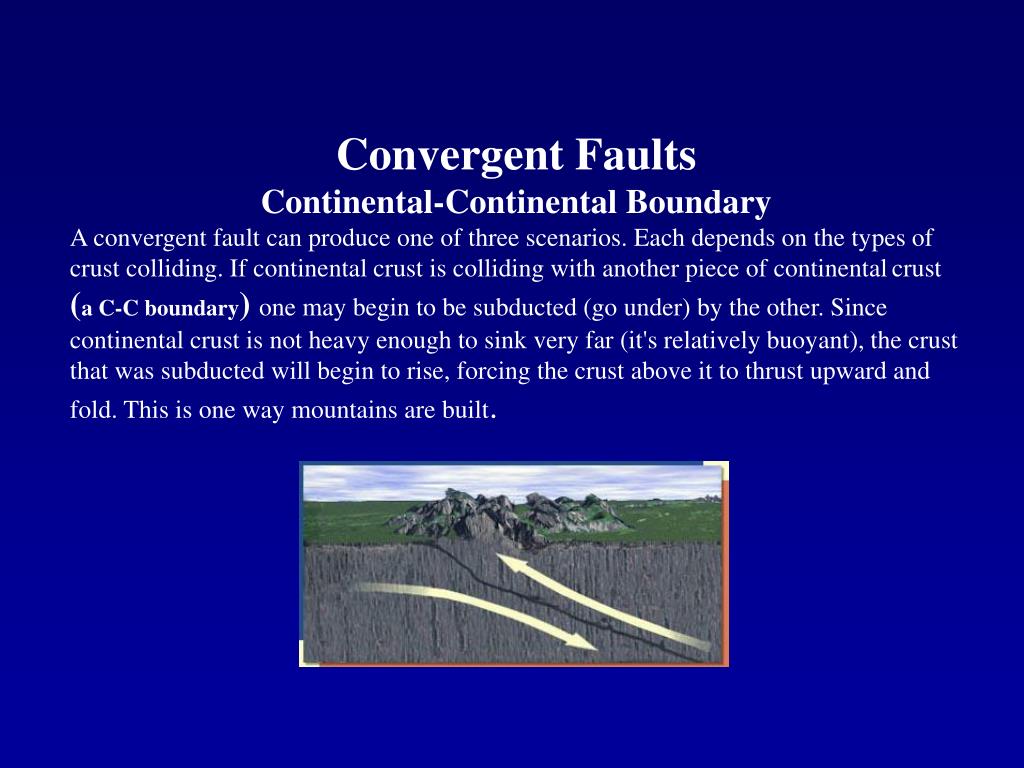 Convergent Faults
Continental-Continental Boundary

A convergent fault can produce one of three scenarios. Each depends on the types of crust colliding. If continental crust is colliding with another piece of continental crust (a C-C boundary) one may begin to be subducted (go under) by the other. Since continental crust is not heavy enough to sink very far (it's relatively buoyant), the crust that was subducted will begin to rise, forcing the crust above it to thrust upward and fold. This is one way mountains are built.